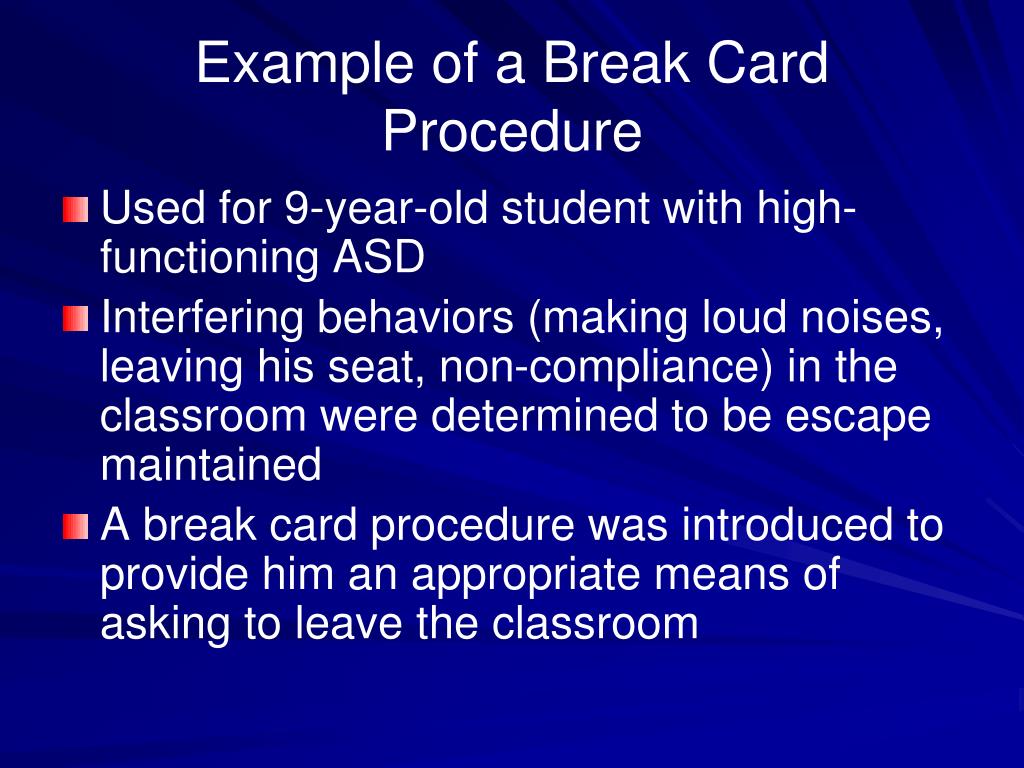 Example of a Break Card Procedure

Used for 9-year-old student with high-functioning ASD

Interfering behaviors (making loud noises, leaving his seat, non-compliance) in the classroom were determined to be escape maintained

A break card procedure was introduced to provide him an appropriate means of asking to leave the classroom